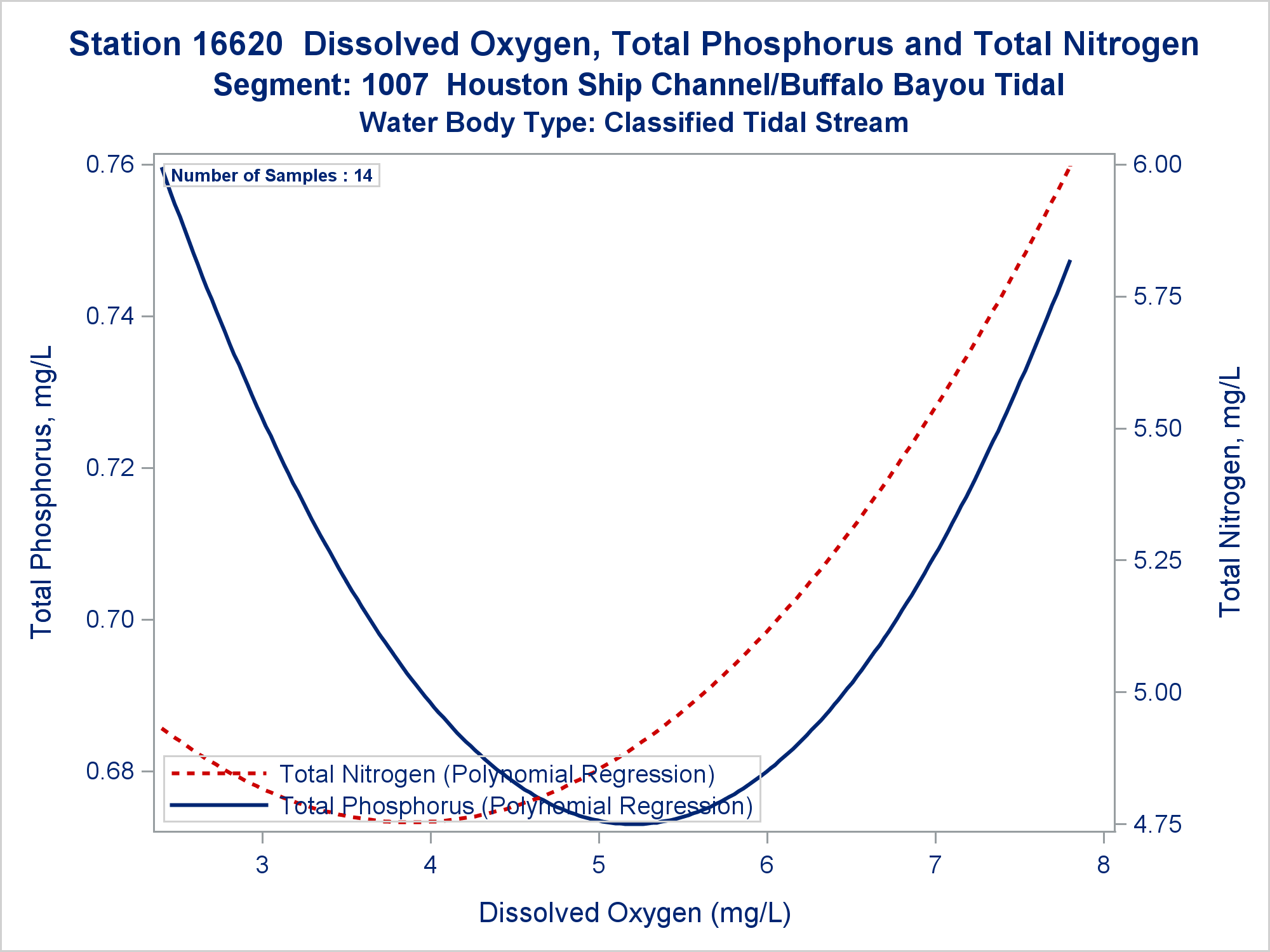 Station 16620 Dissolved Oxygen, Total Phosphorus and Total Nitrogen
Segment: 1007 Houston Ship Channel/Buffalo Bayou Tidal
Water Body Type: Classified Tidal Stream

Number of Samples : 14

Total Phosphorus, mg/L

0.76
0.74
0.72
0.70
0.68

Total Nitrogen, mg/L

6.00
5.75
5.50
5.25
5.00
4.75

Total Nitrogen (Polynomial Regression)
Total Phosphorus (Polynomial Regression)

3
4
5
6
7
8

Dissolved Oxygen (mg/L)